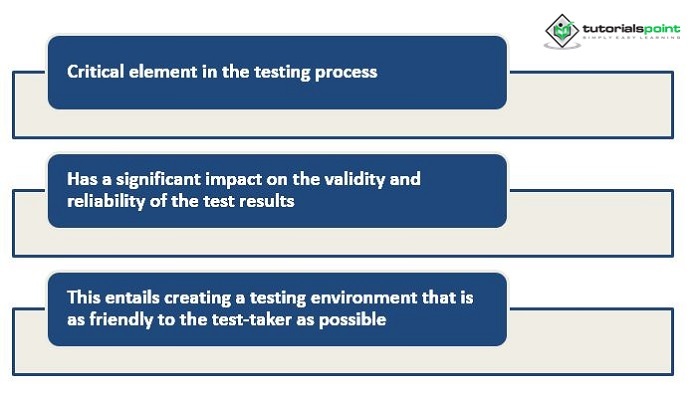 tutorialspoint
SIMPLY EASY LEARNING

Critical element in the testing process

Has a significant impact on the validity and reliability of the test results

This entails creating a testing environment that is as friendly to the test-taker as possible